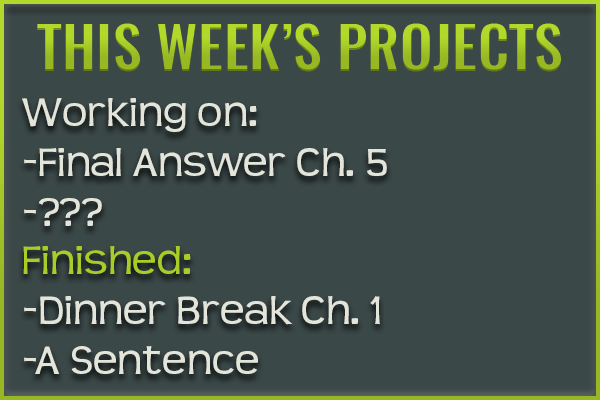 THIS WEEK'S PROJECTS

Working on:
-Final Answer Ch. 5
-???

Finished:
-Dinner Break Ch. 1
-A Sentence